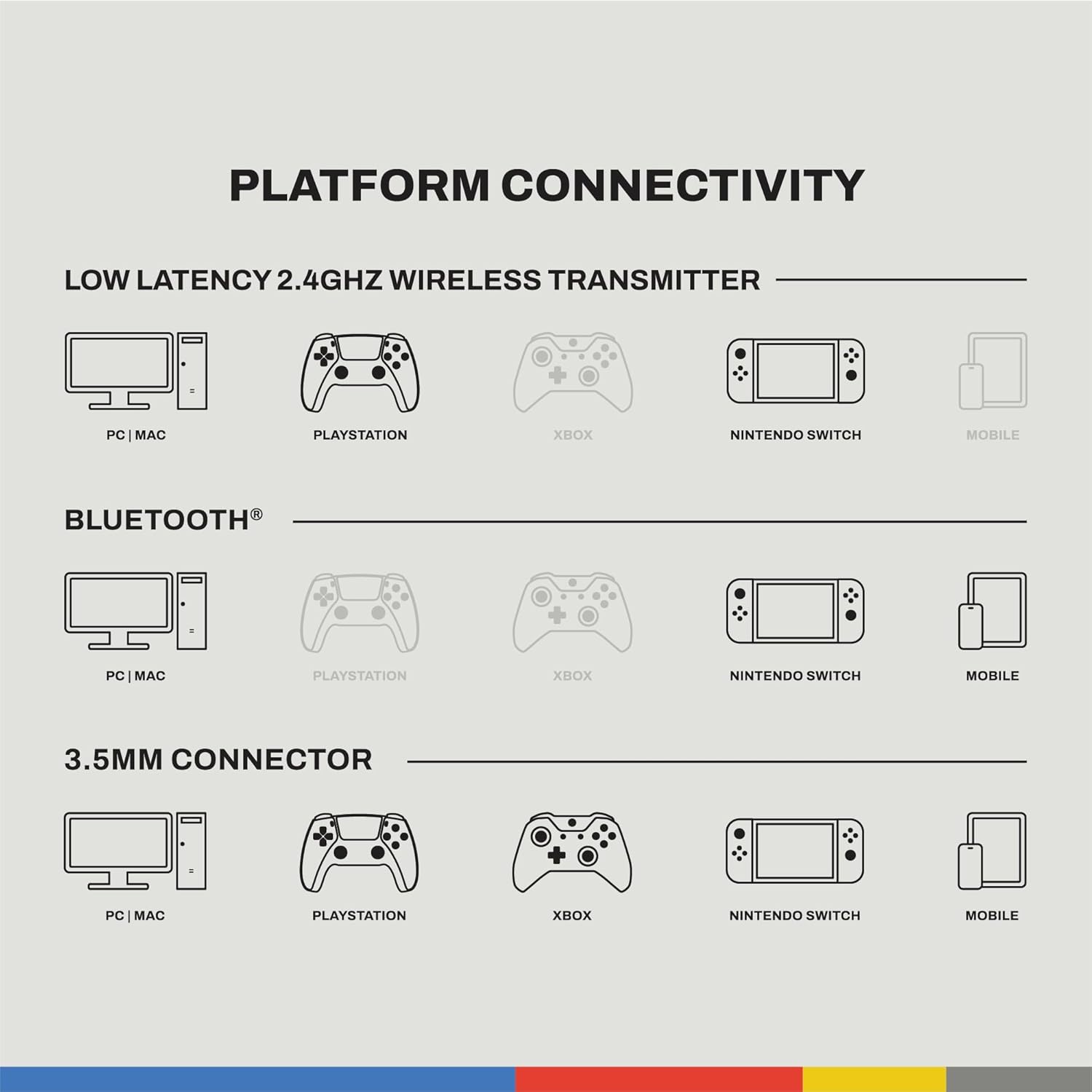 PLATFORM CONNECTIVITY

LOW LATENCY 2.4GHZ WIRELESS TRANSMITTER

PC | MAC

PLAYSTATION

XBOX

NINTENDO SWITCH

MOBILE

BLUETOOTH®

PC | MAC

PLAYSTATION

XBOX

NINTENDO SWITCH

MOBILE

3.5MM CONNECTOR

PC | MAC

PLAYSTATION

XBOX

NINTENDO SWITCH

MOBILE